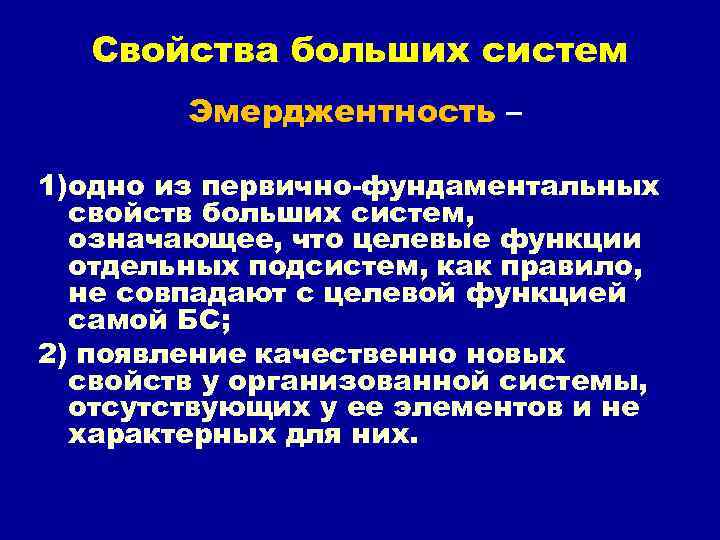 Свойства больших систем

Эмерджентность –

1)одно из первично-фундаментальных свойств больших систем, означающее, что целевые функции отдельных подсистем, как правило, не совпадают с целевой функцией самой БС;

2) появление качественно новых свойств у организованной системы, отсутствующих у ее элементов и не характерных для них.